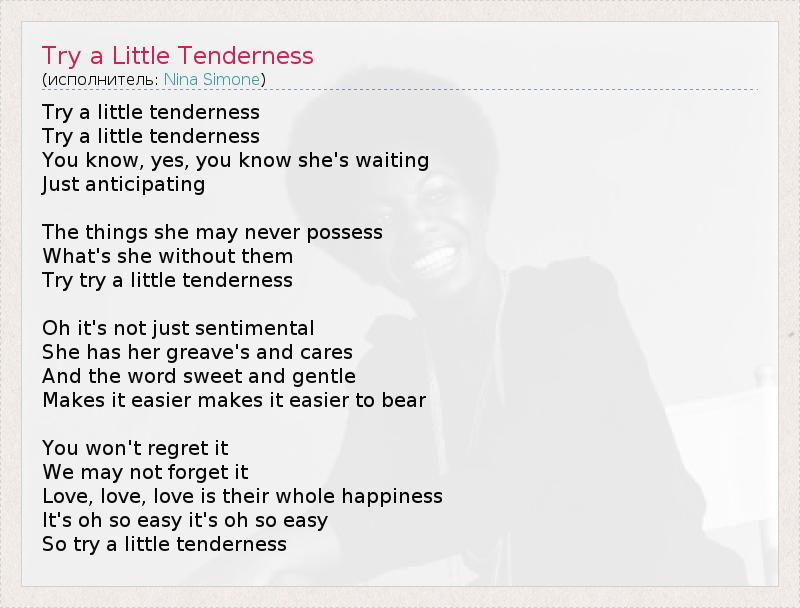 Try a Little Tenderness
(исполнитель: Nina Simone)

Try a little tenderness
Try a little tenderness
You know, yes, you know she's waiting
Just anticipating

The things she may never possess
What's she without them
Try try a little tenderness

Oh it's not just sentimental
She has her greave's and cares
And the word sweet and gentle
Makes it easier makes it easier to bear

You won't regret it
We may not forget it
Love, love, love is their whole happiness
It's oh so easy it's oh so easy
So try a little tenderness